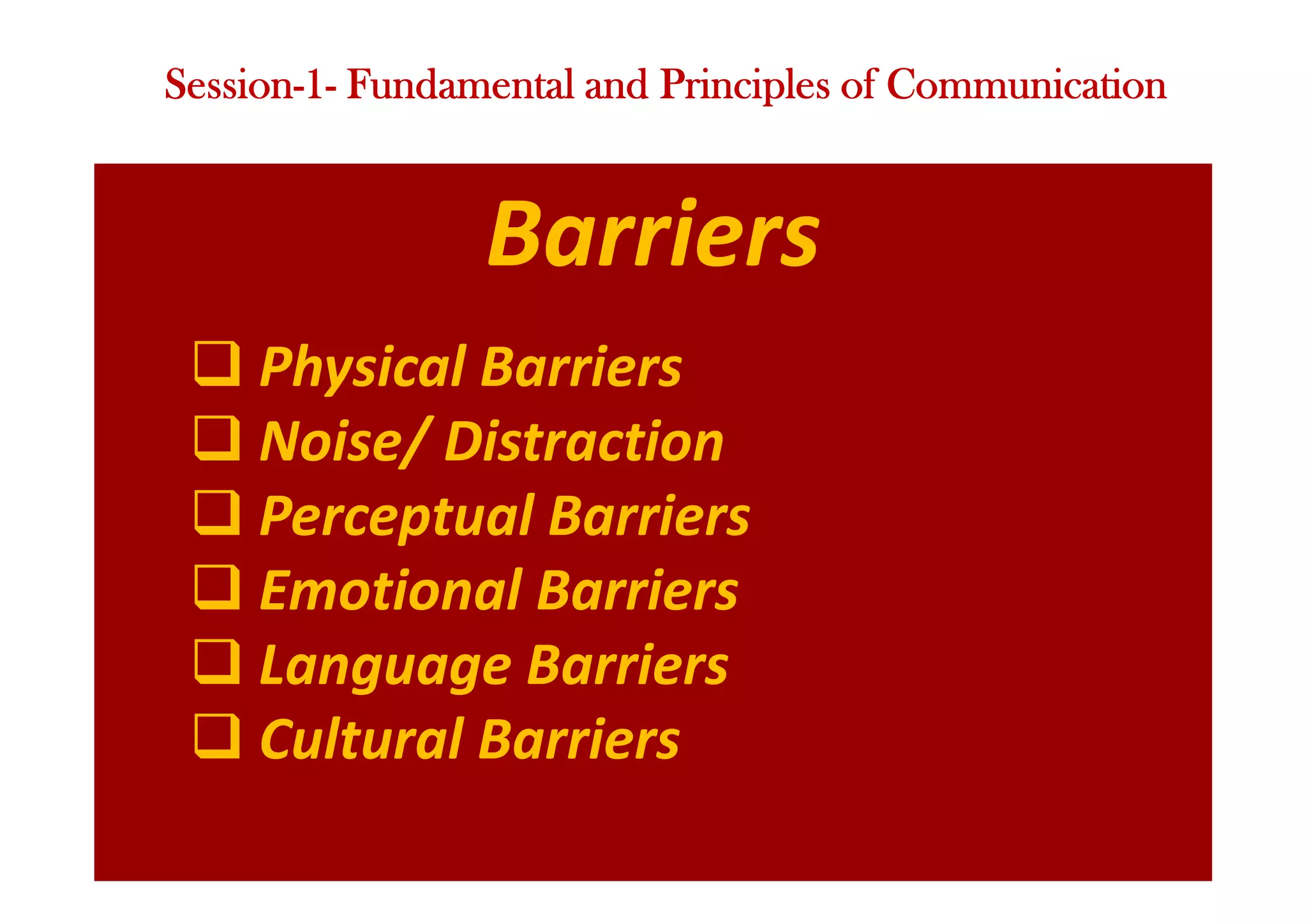 Session-1- Fundamental and Principles of Communication

Barriers

❑ Physical Barriers
❑ Noise/ Distraction
❑ Perceptual Barriers
❑ Emotional Barriers
❑ Language Barriers
❑ Cultural Barriers